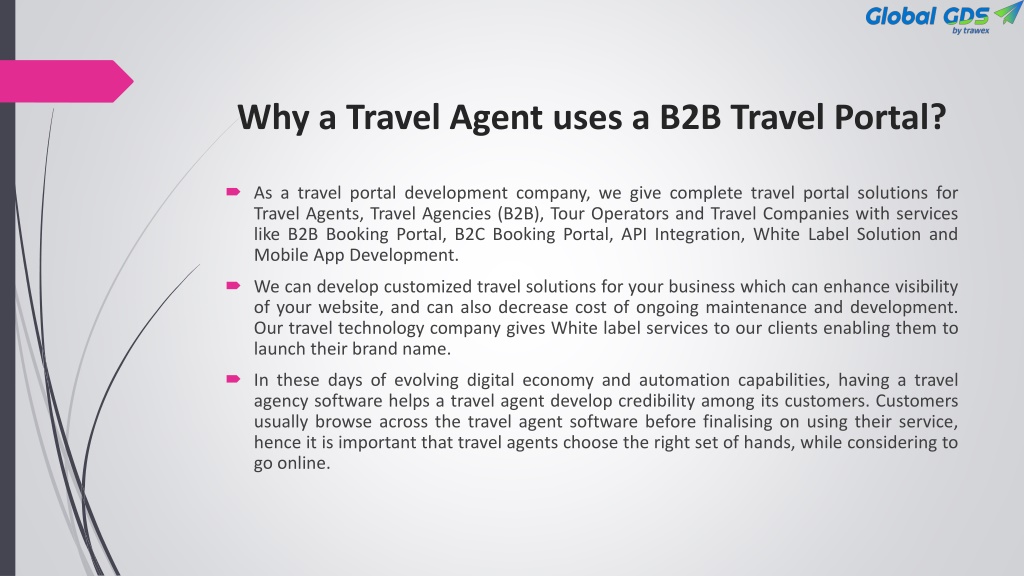 Global GDS
by trawex

Why a Travel Agent uses a B2B Travel Portal?

As a travel portal development company, we give complete travel portal solutions for Travel Agents, Travel Agencies (B2B), Tour Operators and Travel Companies with services like B2B Booking Portal, B2C Booking Portal, API Integration, White Label Solution and Mobile App Development.

We can develop customized travel solutions for your business which can enhance visibility of your website, and can also decrease cost of ongoing maintenance and development. Our travel technology company gives White label services to our clients enabling them to launch their brand name.

In these days of evolving digital economy and automation capabilities, having a travel agency software helps a travel agent develop credibility among its customers. Customers usually browse across the travel agent software before finalising on using their service, hence it is important that travel agents choose the right set of hands, while considering to go online.